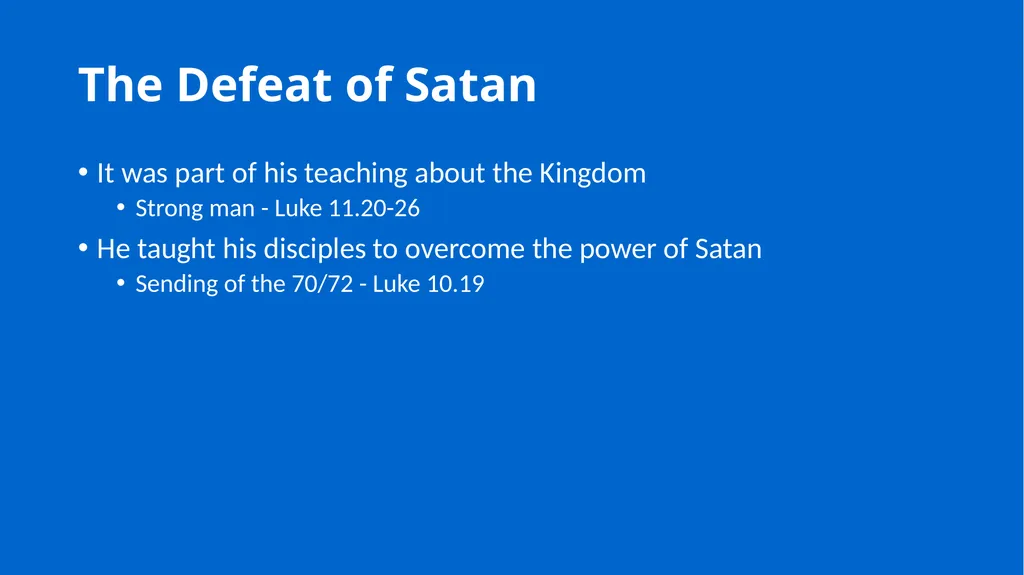 The Defeat of Satan

• It was part of his teaching about the Kingdom
  • Strong man - Luke 11.20-26
• He taught his disciples to overcome the power of Satan
  • Sending of the 70/72 - Luke 10.19